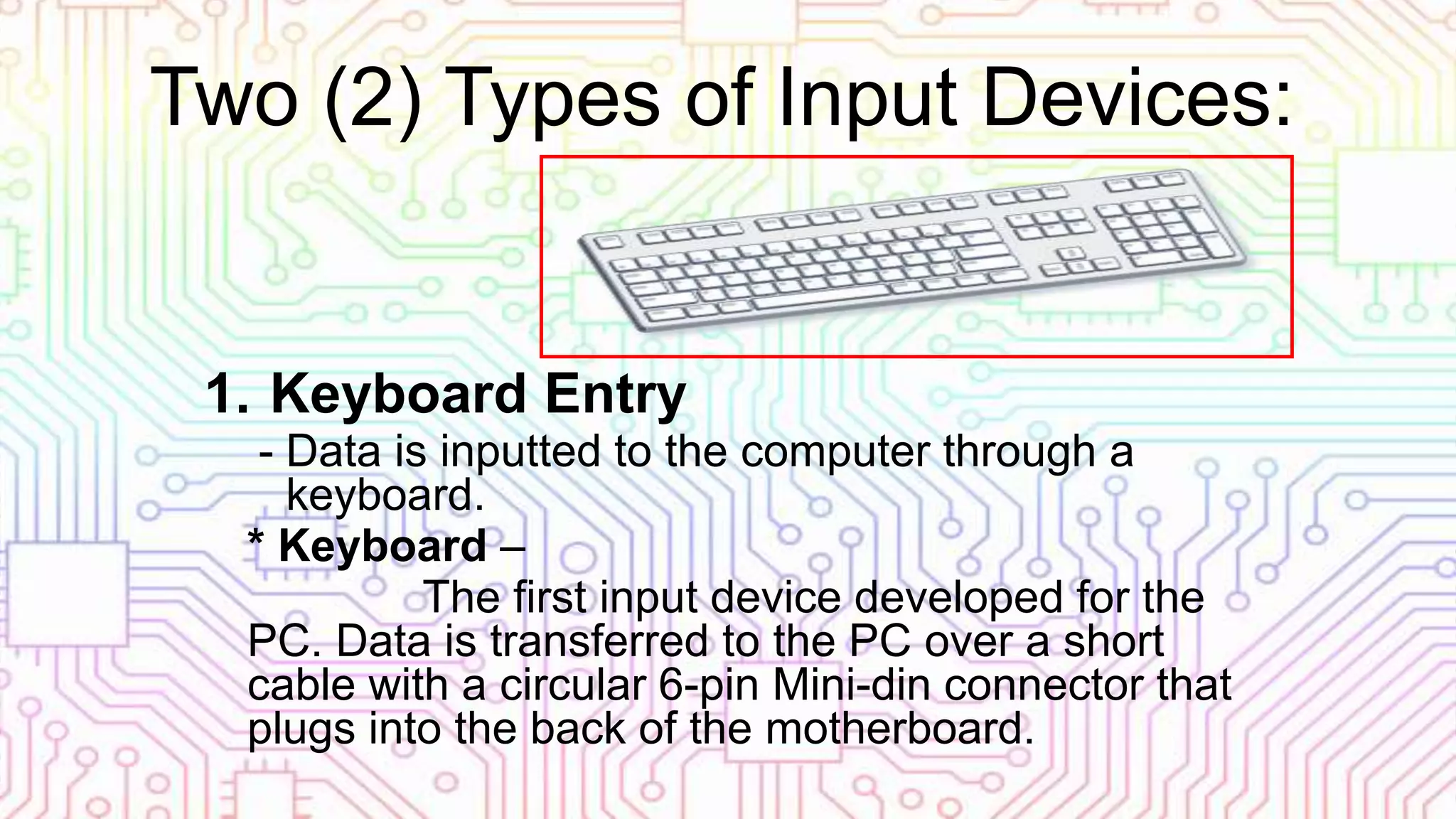 Two (2) Types of Input Devices:

1. Keyboard Entry

- Data is inputted to the computer through a keyboard.

* Keyboard –

The first input device developed for the PC. Data is transferred to the PC over a short cable with a circular 6-pin Mini-din connector that plugs into the back of the motherboard.